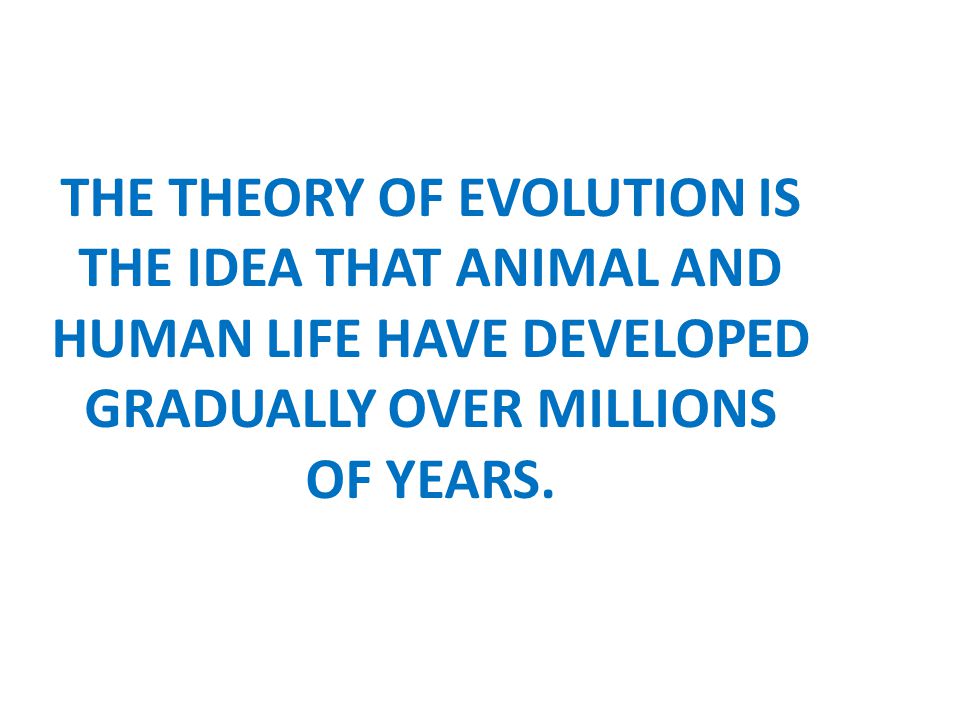 THE THEORY OF EVOLUTION IS THE IDEA THAT ANIMAL AND HUMAN LIFE HAVE DEVELOPED GRADUALLY OVER MILLIONS OF YEARS.